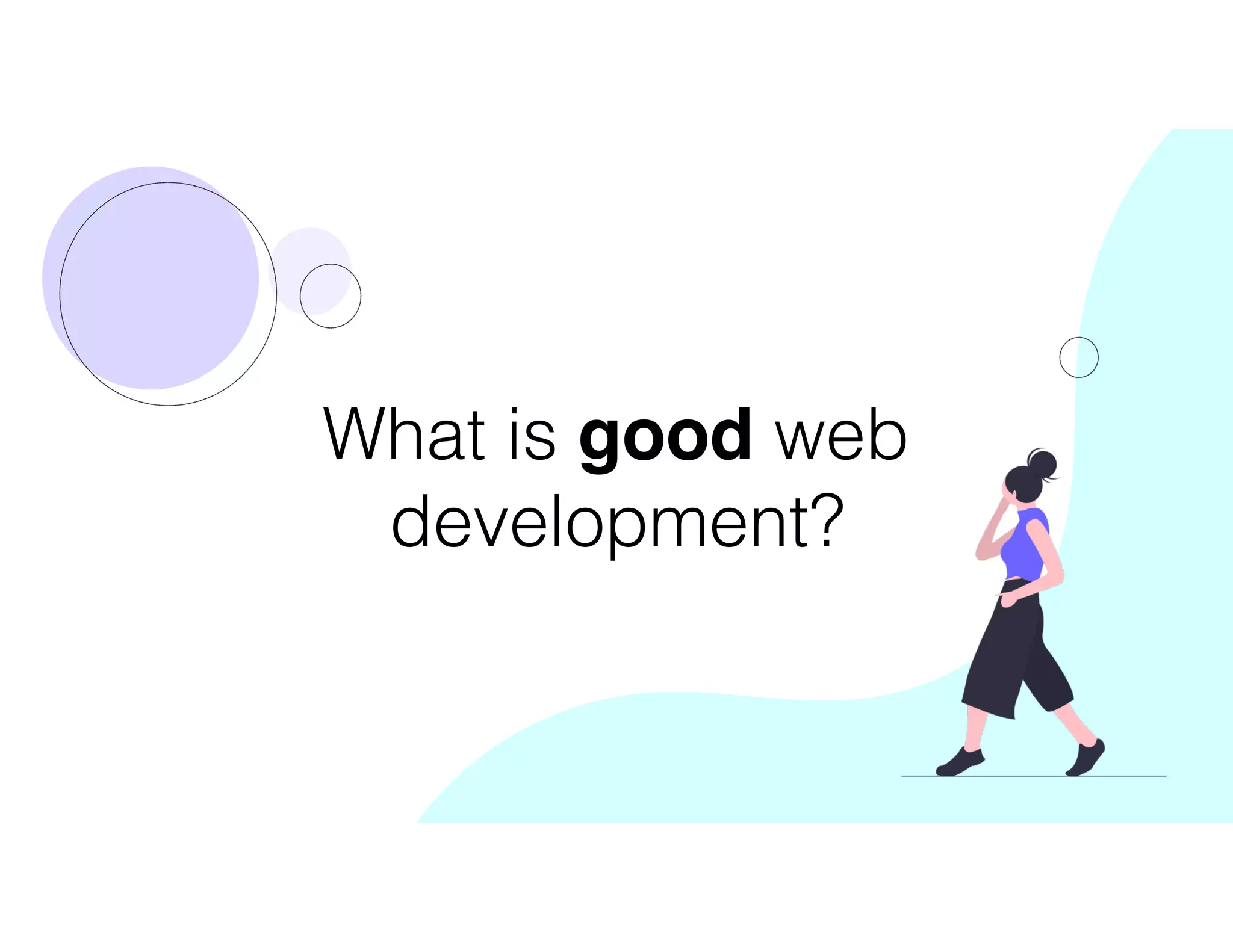 What is good web development?